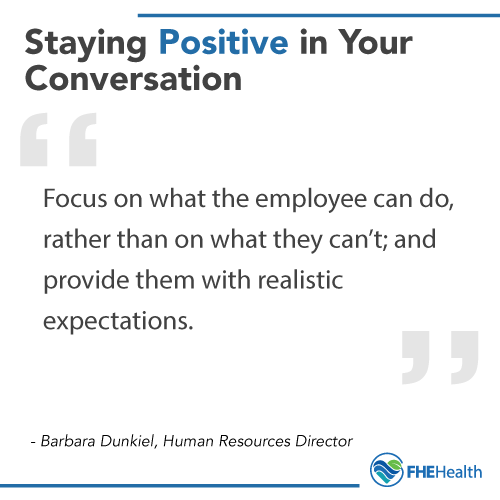 Staying Positive in Your Conversation

“

Focus on what the employee can do, rather than on what they can’t; and provide them with realistic expectations.

”

- Barbara Dunkiel, Human Resources Director

FHEHealth